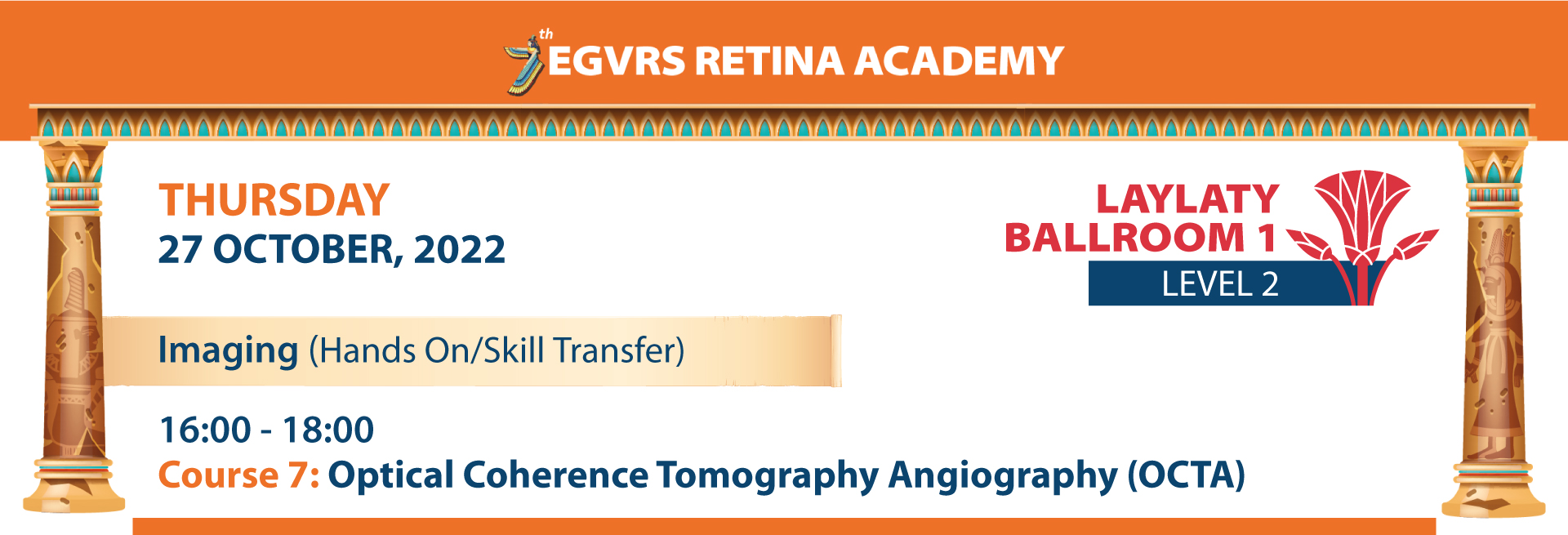 7th EGVRS RETINA ACADEMY

THURSDAY
27 OCTOBER, 2022

LAYLATY
BALLROOM 1
LEVEL 2

Imaging (Hands On/Skill Transfer)

16:00 - 18:00
Course 7: Optical Coherence Tomography Angiography (OCTA)